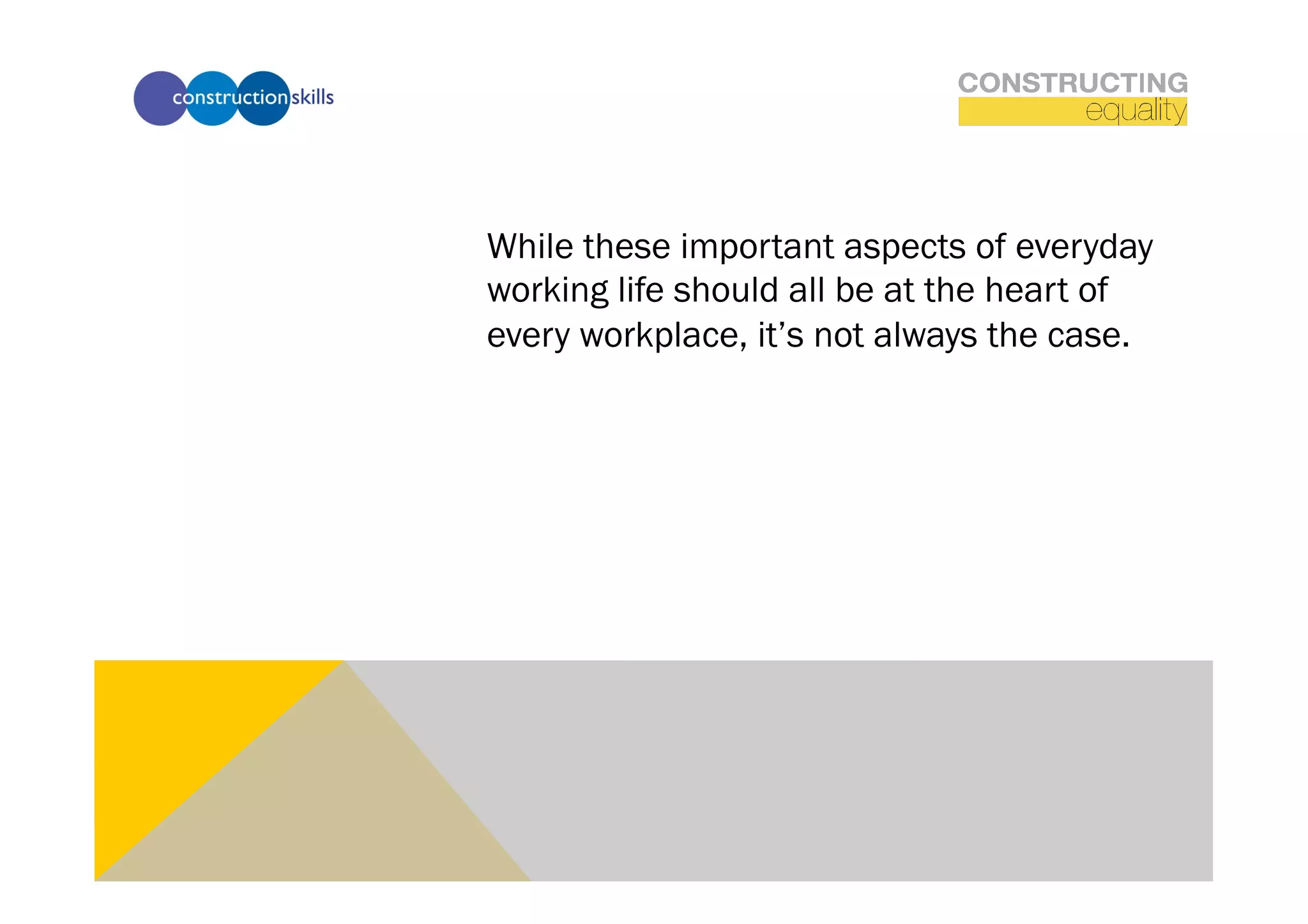 constructionskills

CONSTRUCTING
equality

While these important aspects of everyday working life should all be at the heart of every workplace, it’s not always the case.